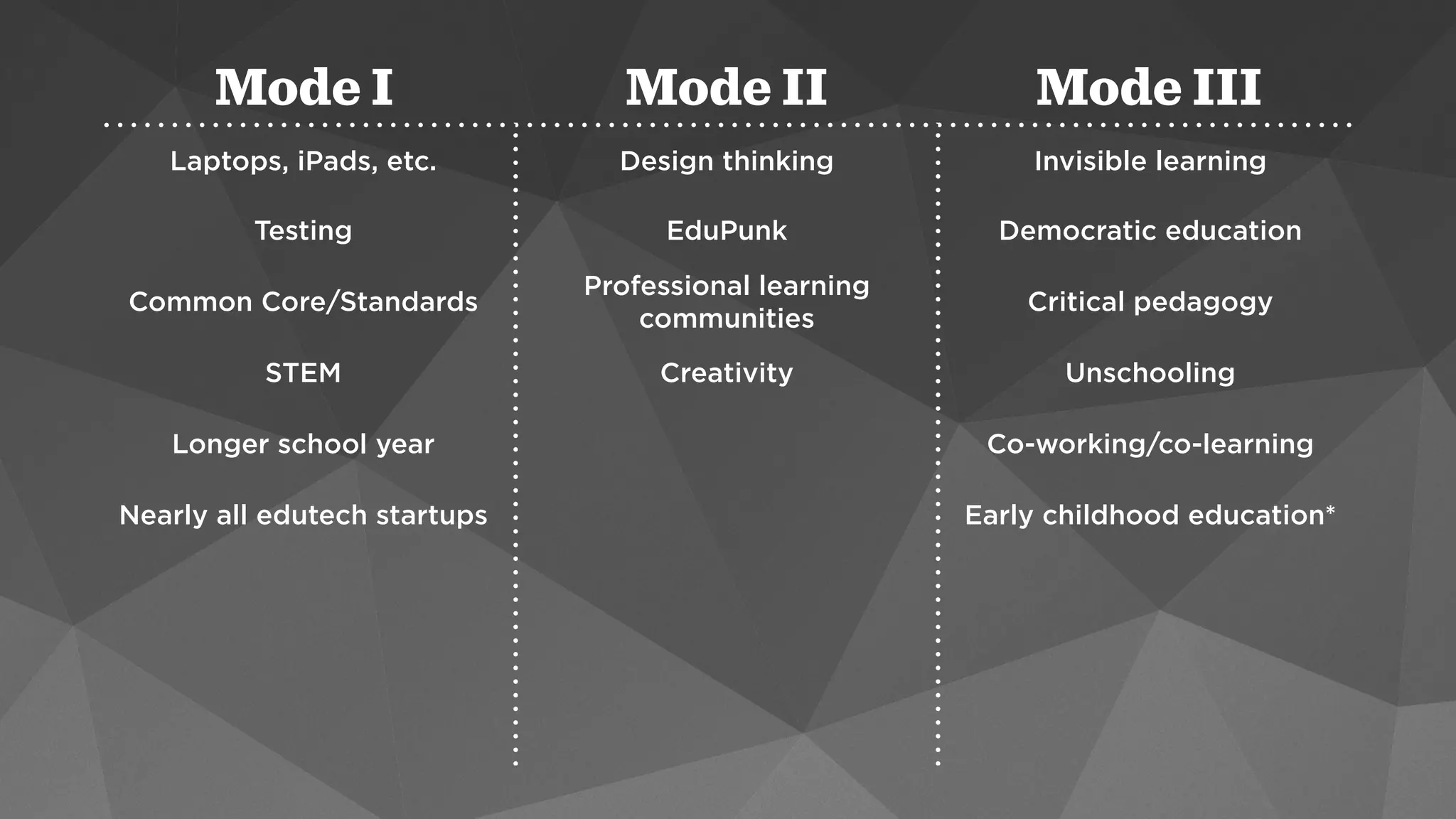 | Mode I | Mode II | Mode III |
|---|---|---|
| Laptops, iPads, etc. | Design thinking | Invisible learning |
| Testing | EduPunk | Democratic education |
| Common Core/Standards | Professional learning communities | Critical pedagogy |
| STEM | Creativity | Unschooling |
| Longer school year | | Co-working/co-learning |
| Nearly all edutech startups | | Early childhood education* |